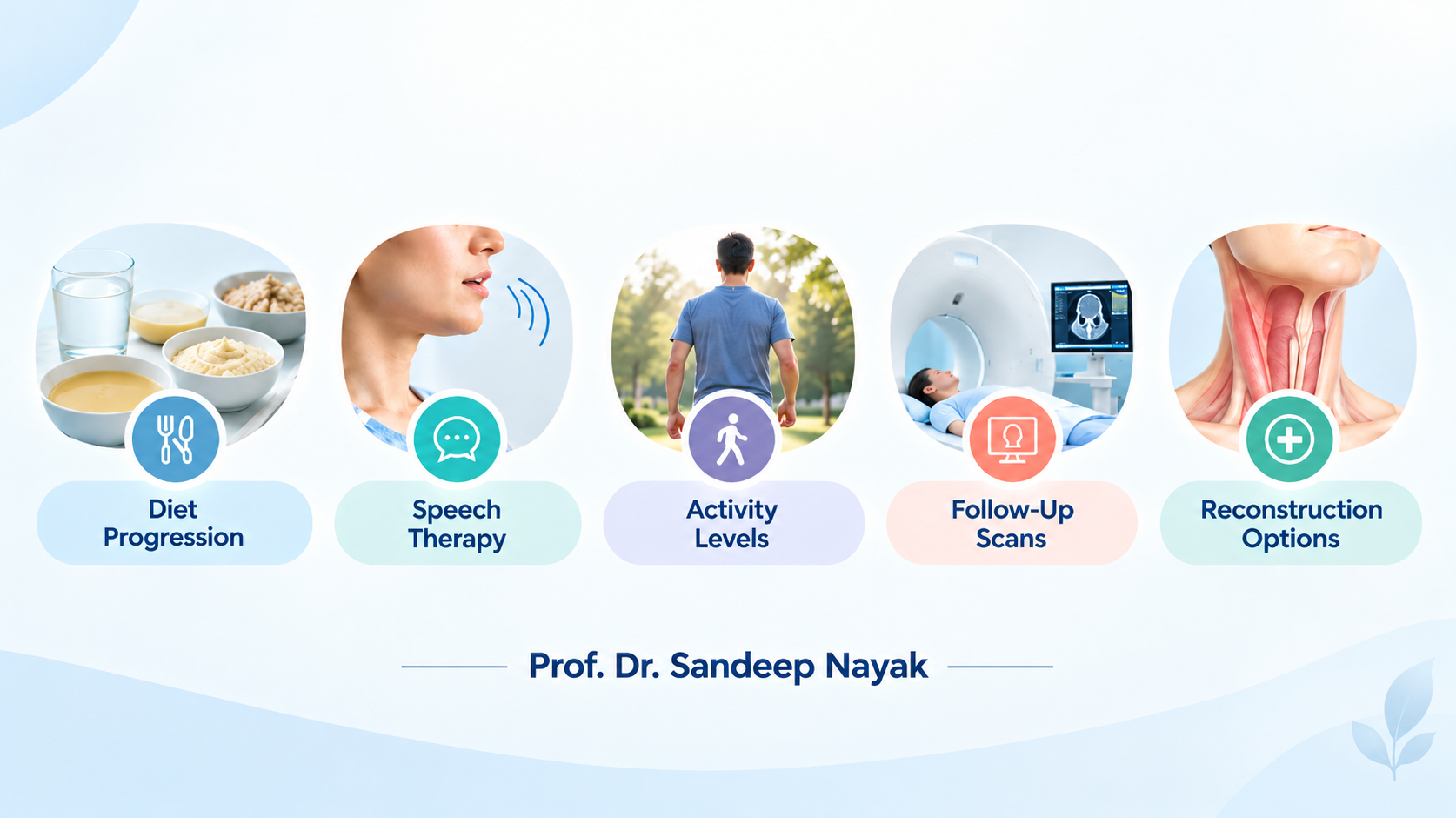 Diet Progression

Speech Therapy

Activity Levels

Follow-Up Scans

Reconstruction Options

Prof. Dr. Sandeep Nayak